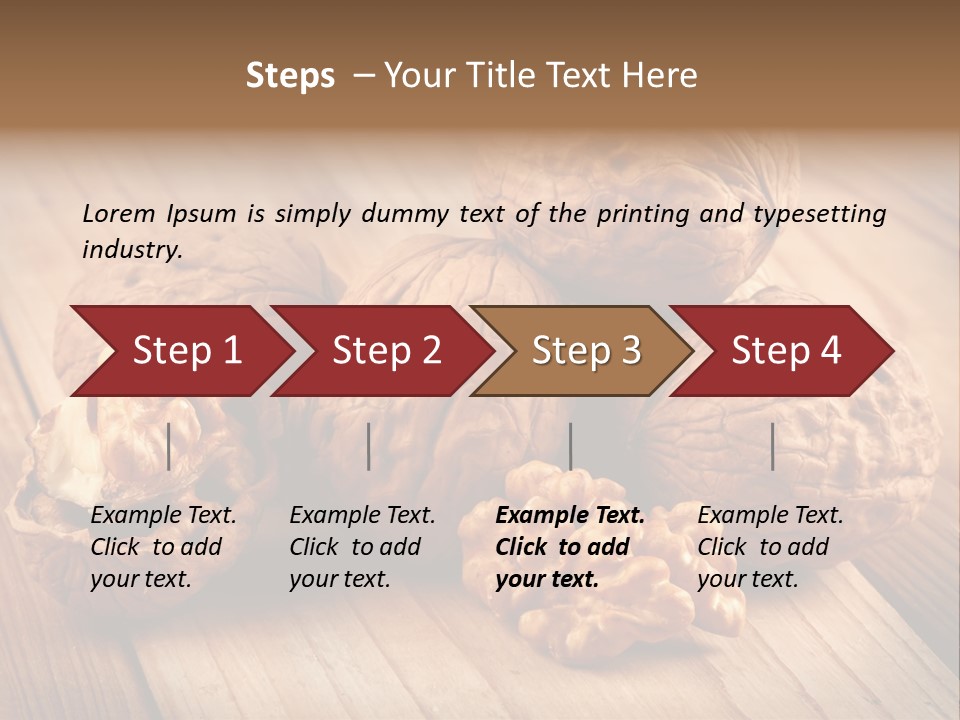 Steps – Your Title Text Here

Lorem Ipsum is simply dummy text of the printing and typesetting industry.

Step 1

Step 2

Step 3

Step 4

Example Text. Click to add your text.

Example Text. Click to add your text.

Example Text. Click to add your text.

Example Text. Click to add your text.